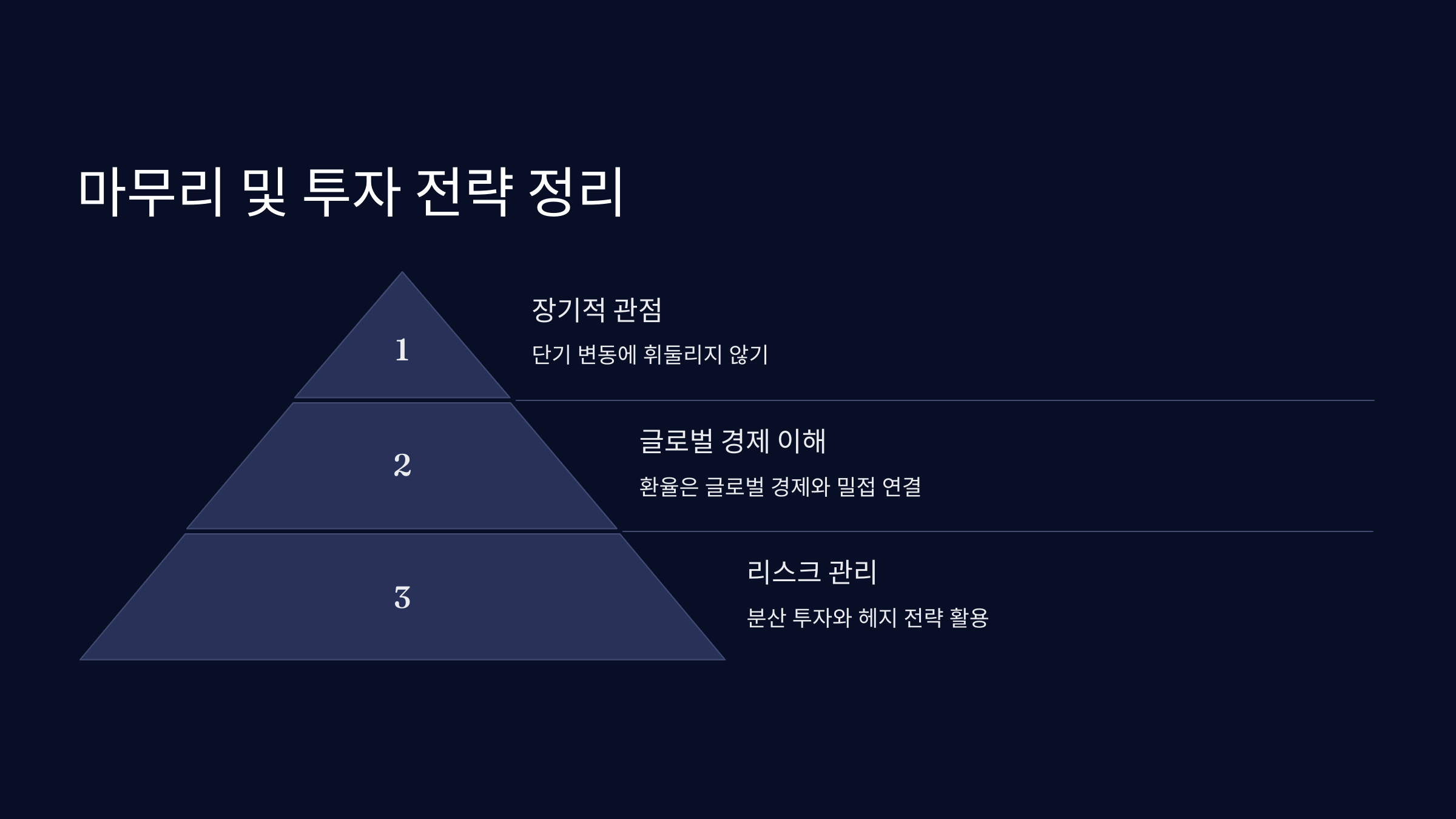 마무리 및 투자 전략 정리

1

장기적 관점

단기 변동에 휘둘리지 않기

2

글로벌 경제 이해

환율은 글로벌 경제와 밀접 연결

3

리스크 관리

분산 투자와 헤지 전략 활용